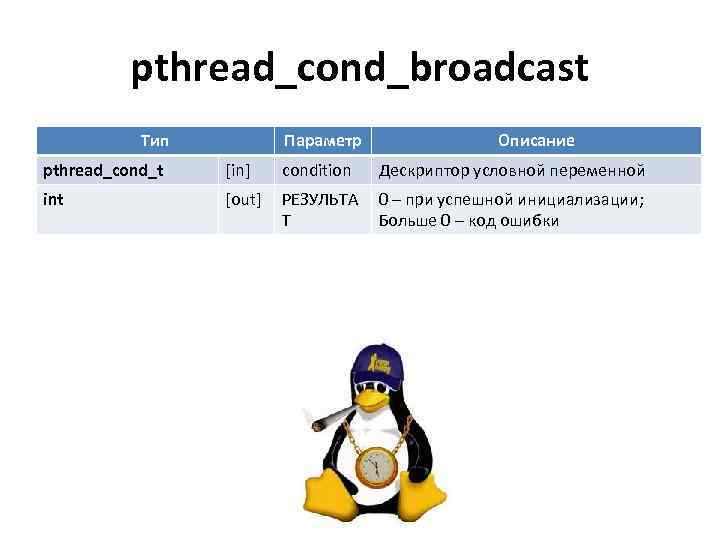 pthread_cond_broadcast

| Тип | | Параметр | Описание |
|---|---|---|---|
| pthread_cond_t | [in] | condition | Дескриптор условной переменной |
| int | [out] | РЕЗУЛЬТАТ | 0 – при успешной инициализации; Больше 0 – код ошибки |